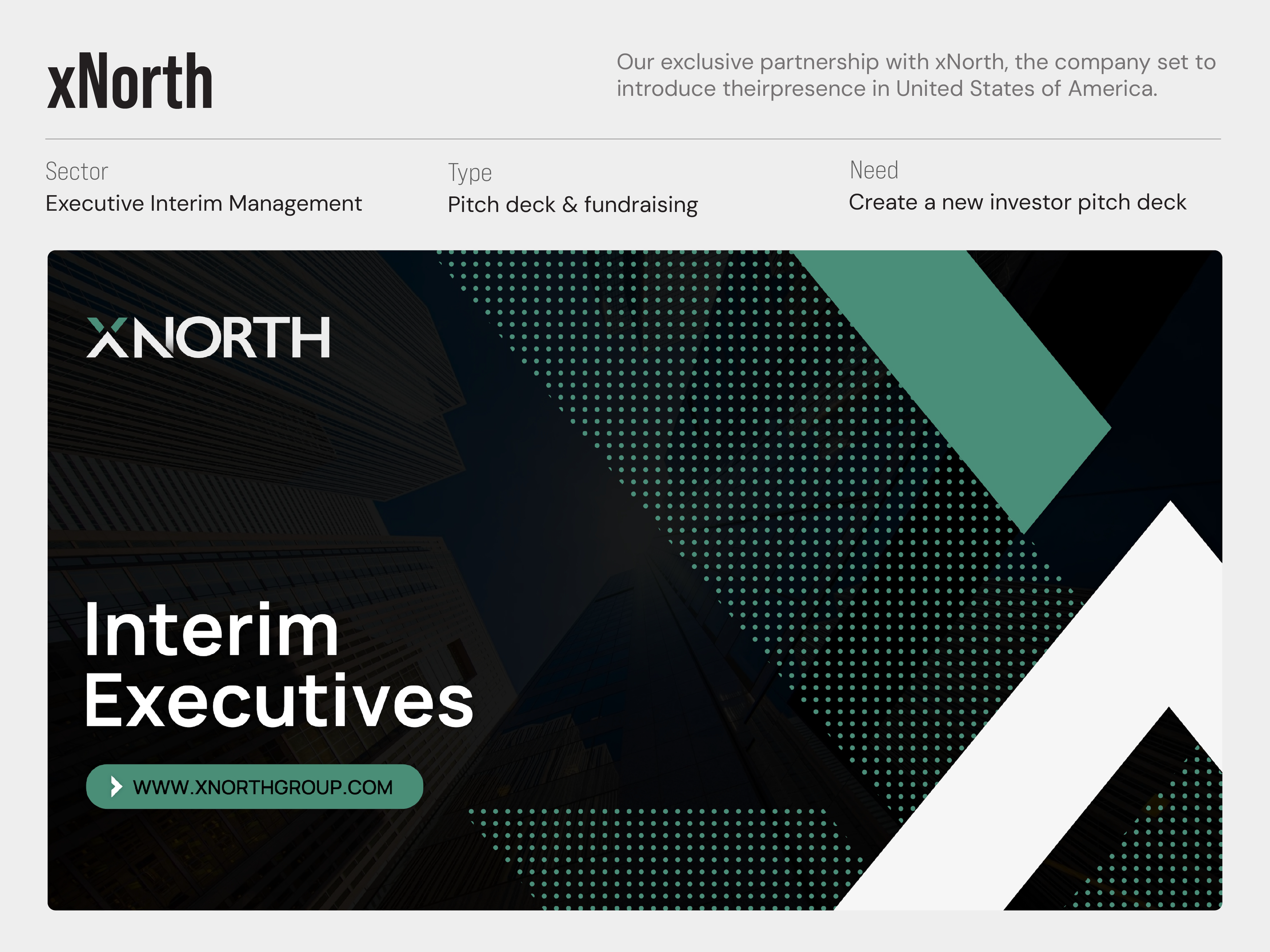 xNorth

Our exclusive partnership with xNorth, the company set to introduce theirpresence in United States of America.

Sector
Executive Interim Management

Type
Pitch deck & fundraising

Need
Create a new investor pitch deck

XNORTH

Interim Executives

WWW.XNORTHGROUP.COM